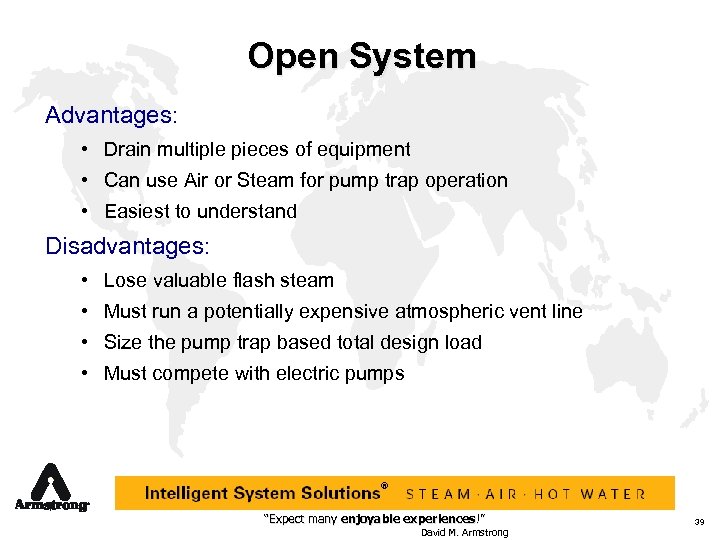 Open System

Advantages:

• Drain multiple pieces of equipment
• Can use Air or Steam for pump trap operation
• Easiest to understand

Disadvantages:

• Lose valuable flash steam
• Must run a potentially expensive atmospheric vent line
• Size the pump trap based total design load
• Must compete with electric pumps

Armstrong

Intelligent System Solutions® STEAM · AIR · HOT WATER

"Expect many enjoyable experiences!"
David M. Armstrong

39